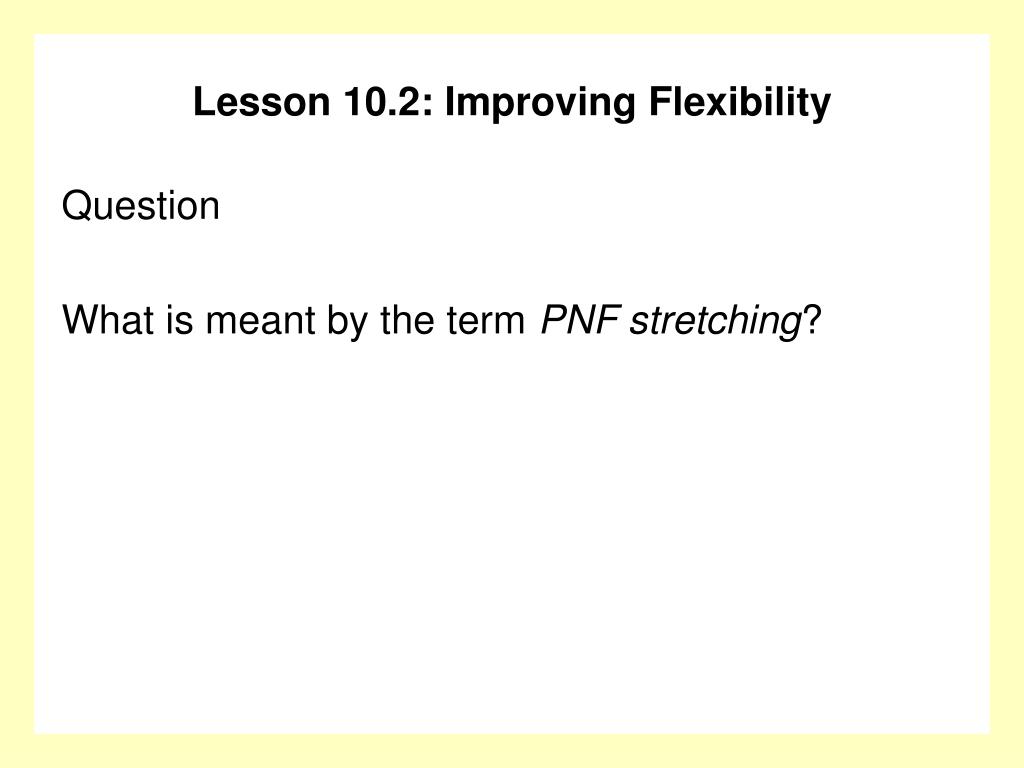 Lesson 10.2: Improving Flexibility

Question

What is meant by the term PNF stretching?